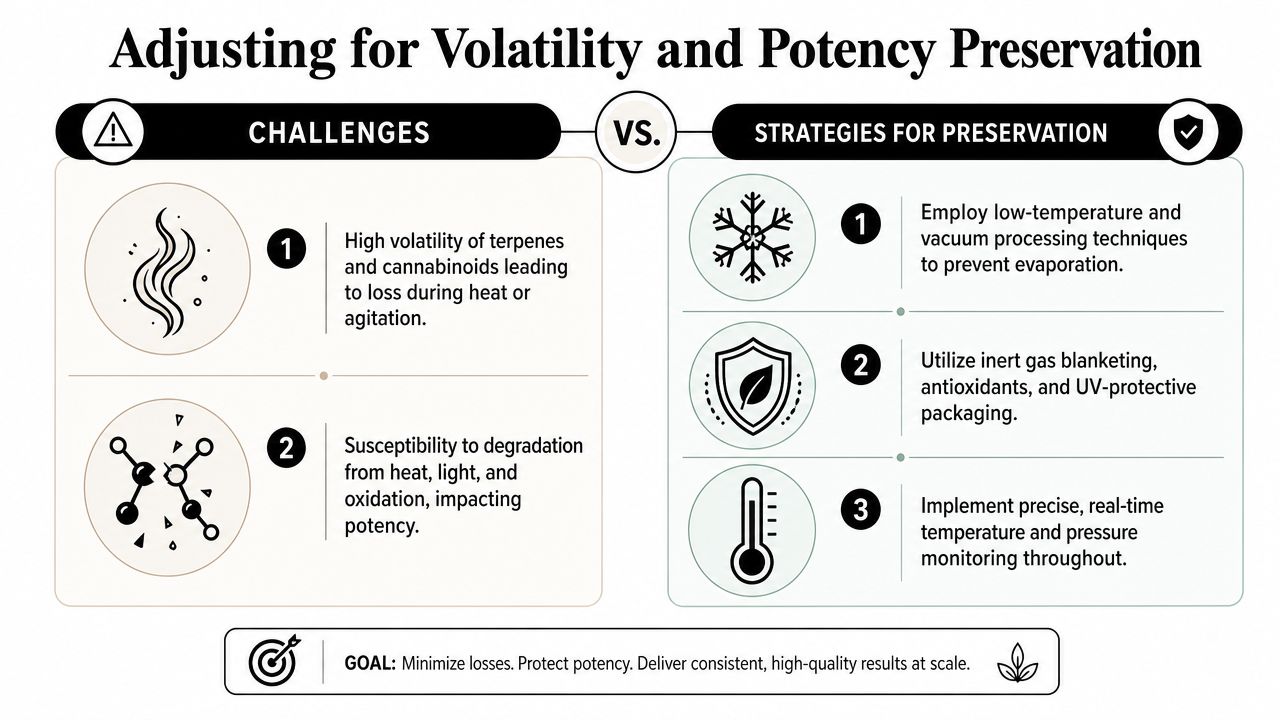 Adjusting for Volatility and Potency Preservation

CHALLENGES

VS.

STRATEGIES FOR PRESERVATION

1 High volatility of terpenes and cannabinoids leading to loss during heat or agitation.

2 Susceptibility to degradation from heat, light, and oxidation, impacting potency.

1 Employ low-temperature and vacuum processing techniques to prevent evaporation.

2 Utilize inert gas blanketing, antioxidants, and UV-protective packaging.

3 Implement precise, real-time temperature and pressure monitoring throughout.

GOAL: Minimize losses. Protect potency. Deliver consistent, high-quality results at scale.